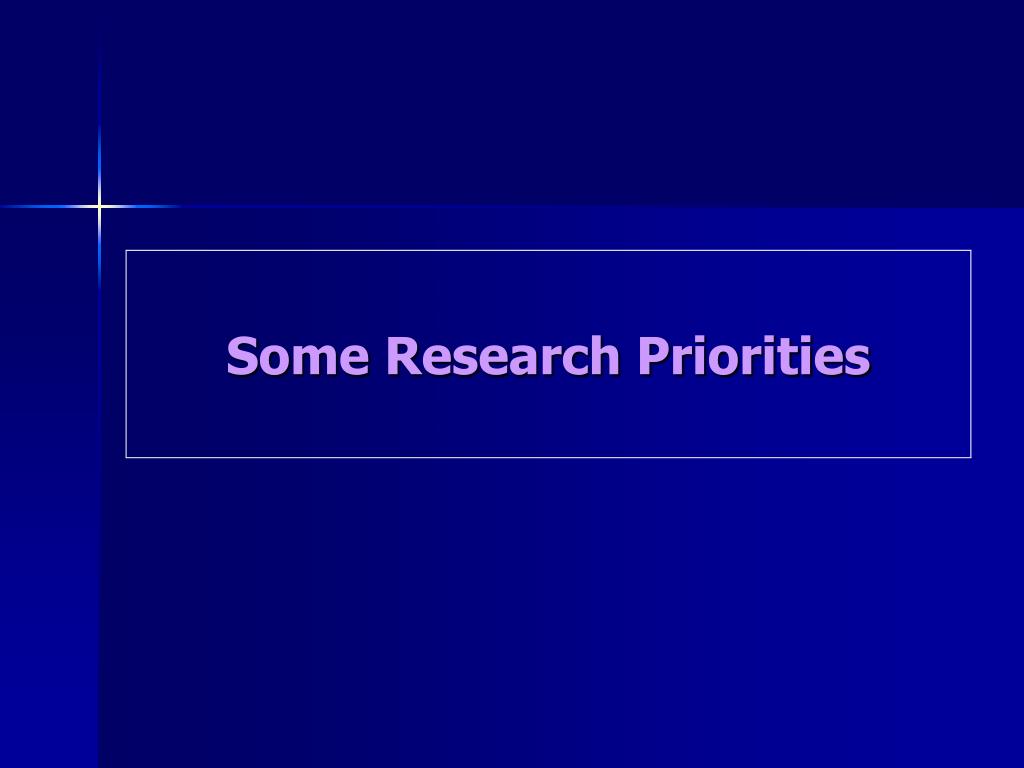 Some Research Priorities